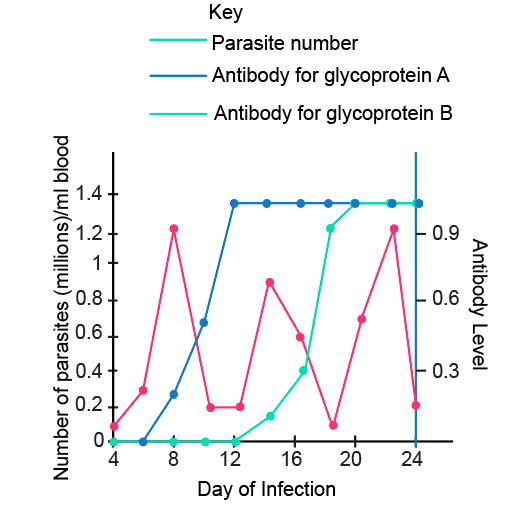 Key
Parasite number
Antibody for glycoprotein A
Antibody for glycoprotein B

Number of parasites (millions)/ml blood
1.4
1.2
1
0.8
0.6
0.4
0.2
0

0.9
0.6
0.3
Antibody Level

4
8
12
16
20
24
Day of Infection